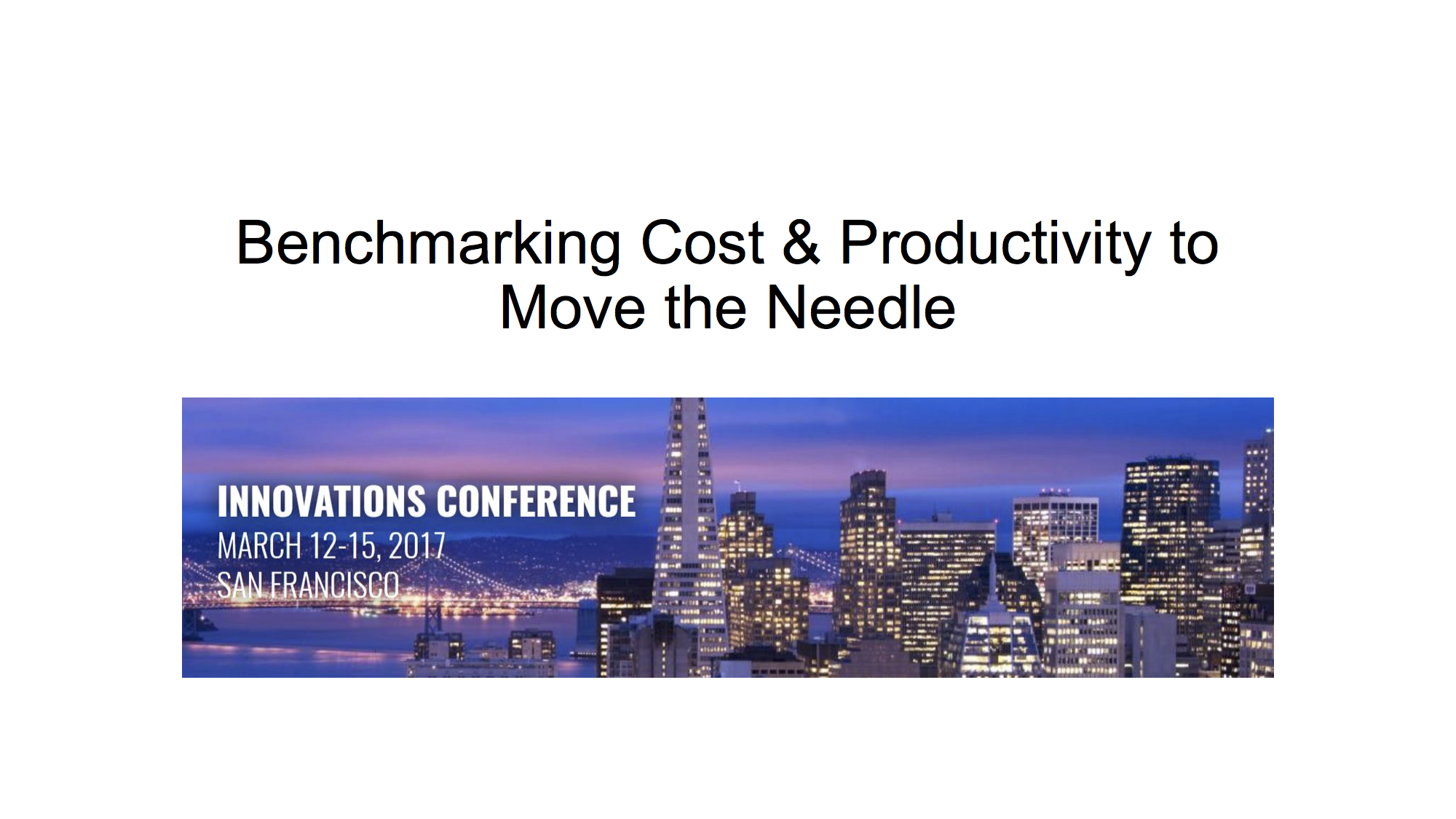 Benchmarking Cost & Productivity to Move the Needle

INNOVATIONS CONFERENCE
MARCH 12-15, 2017
SAN FRANCISCO